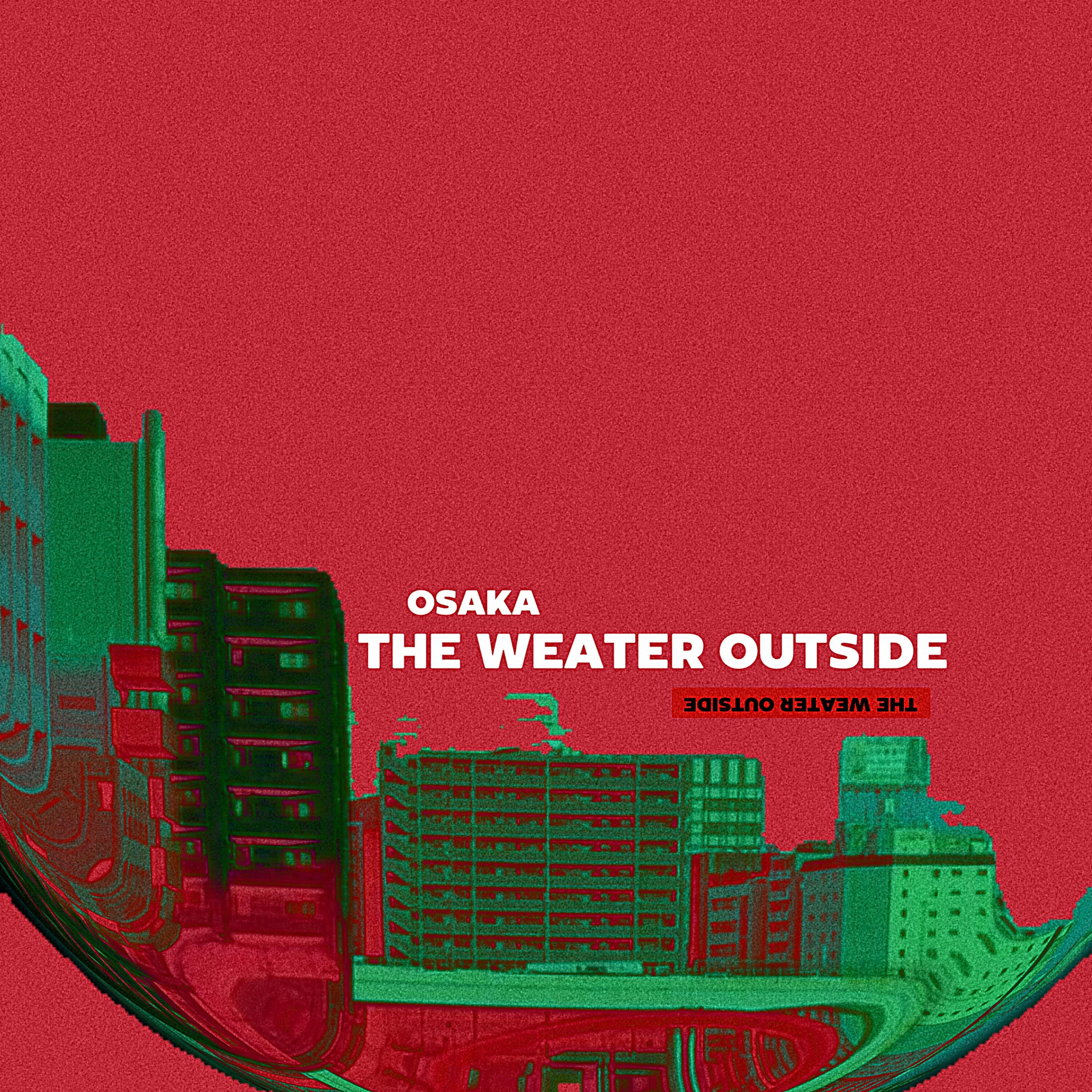 OSAKA
THE WEATER OUTSIDE

THE WEATER OUTSIDE